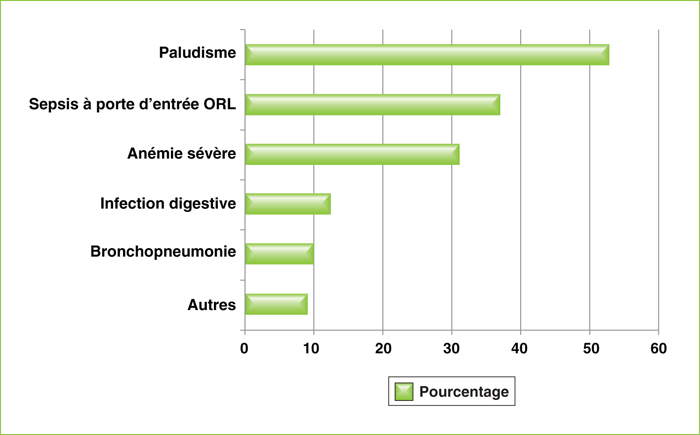 Paludisme
Sepsis à porte d'entrée ORL
Anémie sévère
Infection digestive
Bronchopneumonie
Autres

0 10 20 30 40 50 60

Pourcentage